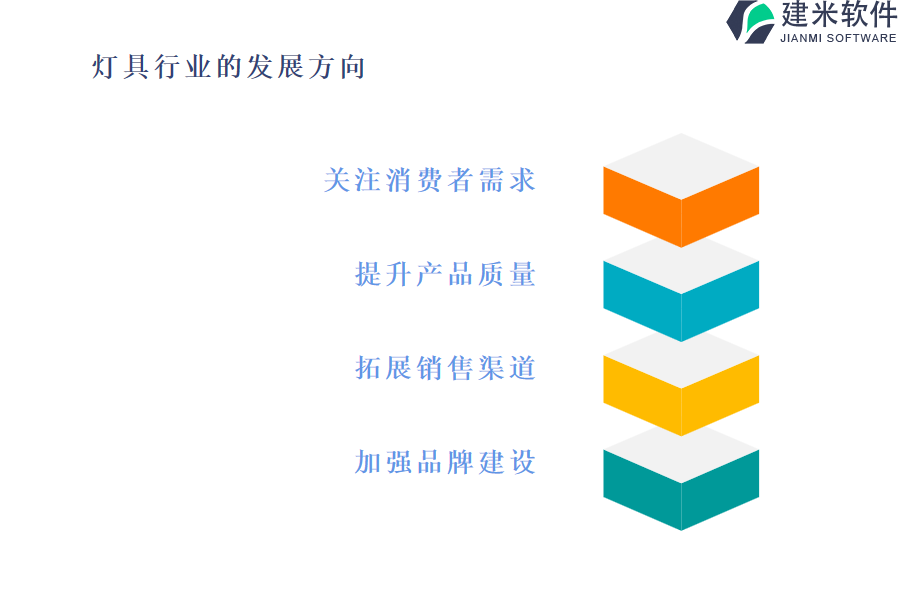 建米软件
JIANMI SOFTWARE

灯具行业的发展方向

关注消费者需求

提升产品质量

拓展销售渠道

加强品牌建设